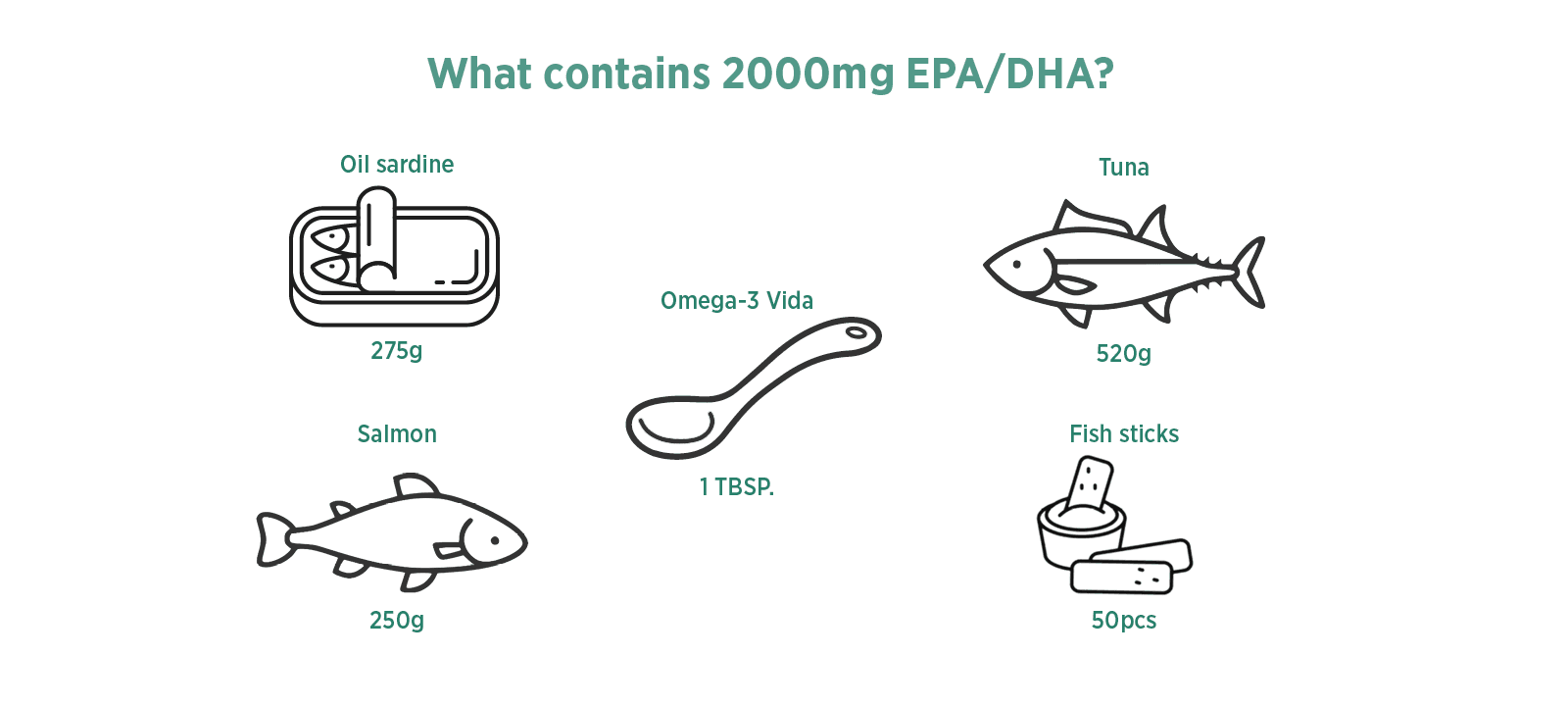 What contains 2000mg EPA/DHA?

Oil sardine

275g

Salmon

250g

Omega-3 Vida

1 TBSP.

Tuna

520g

Fish sticks

50pcs